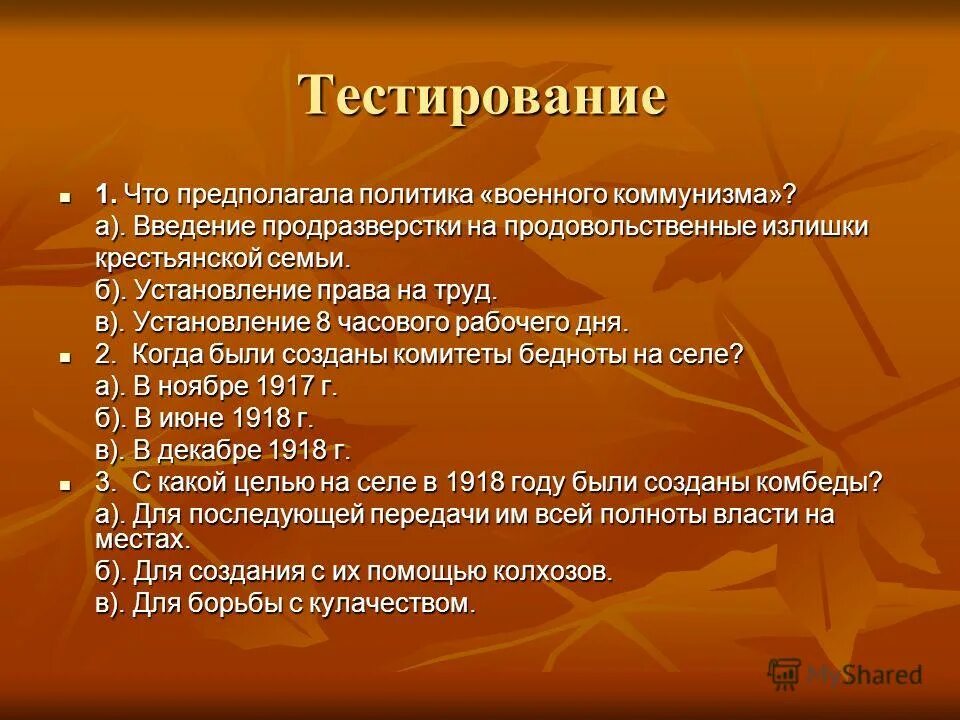 Тестирование

1. Что предполагала политика «военного коммунизма»?
а). Введение продразверстки на продовольственные излишки крестьянской семьи.
б). Установление права на труд.
в). Установление 8 часового рабочего дня.

2. Когда были созданы комитеты бедноты на селе?
а). В ноябре 1917 г.
б). В июне 1918 г.
в). В декабре 1918 г.

3. С какой целью на селе в 1918 году были созданы комбеды?
а). Для последующей передачи им всей полноты власти на местах.
б). Для создания с их помощью колхозов.
в). Для борьбы с кулачеством.

MyShared